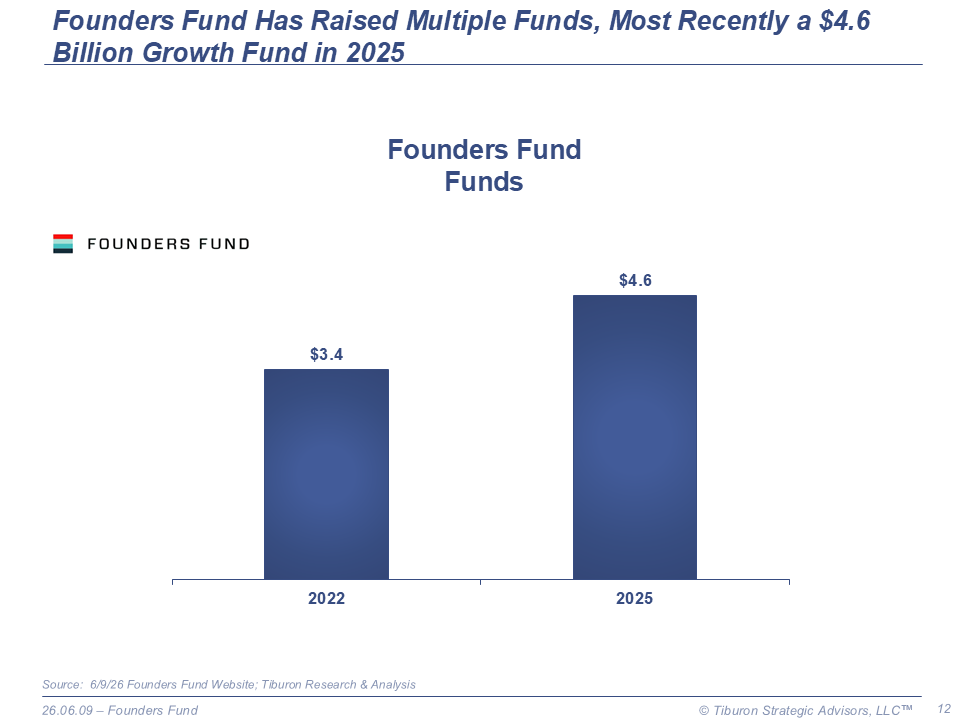 Founders Fund Has Raised Multiple Funds, Most Recently a $4.6 Billion Growth Fund in 2025

Founders Fund
Funds

FOUNDERS FUND

$3.4

$4.6

2022

2025

Source: 6/9/26 Founders Fund Website; Tiburon Research & Analysis

26.06.09 – Founders Fund

© Tiburon Strategic Advisors, LLC™

12